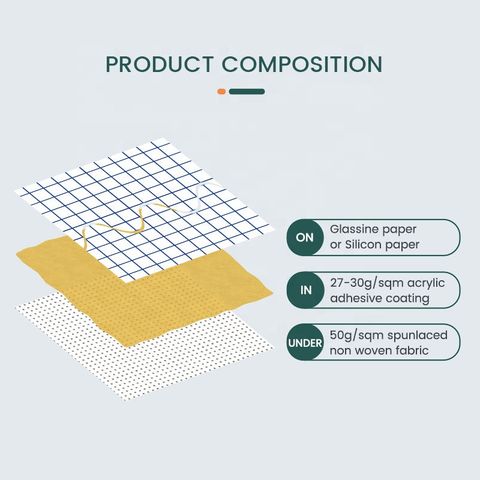 PRODUCT COMPOSITION

ON Glassine paper or Silicon paper

IN 27-30g/sqm acrylic adhesive coating

UNDER 50g/sqm spunlaced non woven fabric